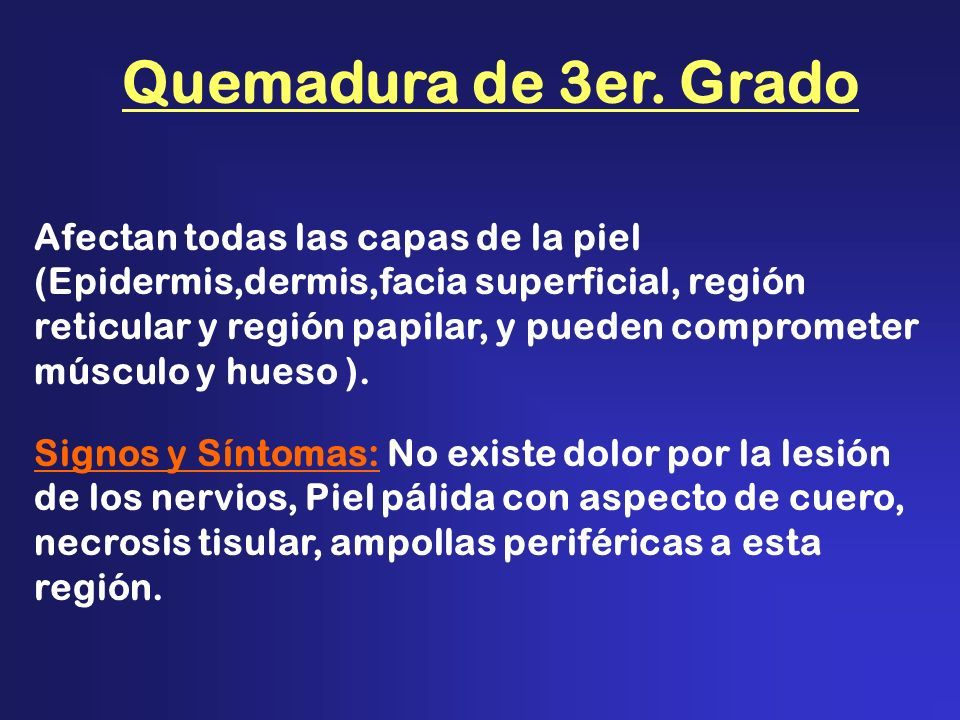 Quemadura de 3er. Grado

Afectan todas las capas de la piel (Epidermis,dermis,facia superficial, región reticular y región papilar, y pueden comprometer músculo y hueso ).

Signos y Síntomas: No existe dolor por la lesión de los nervios, Piel pálida con aspecto de cuero, necrosis tisular, ampollas periféricas a esta región.